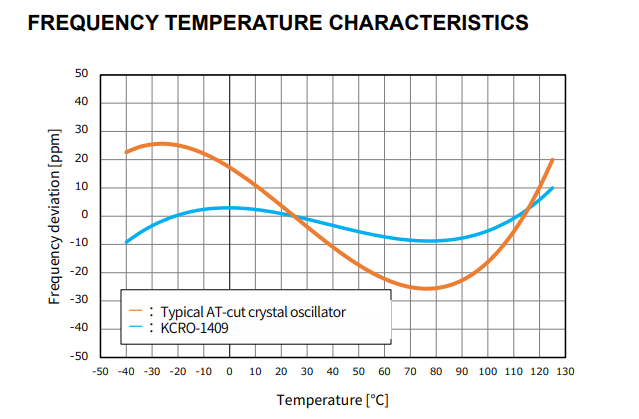 FREQUENCY TEMPERATURE CHARACTERISTICS

50
40
30
20
10
0
-10
-20
-30
-40
-50

Frequency deviation [ppm]

: Typical AT-cut crystal oscillator
: KCRO-1409

-50 -40 -30 -20 -10 0 10 20 30 40 50 60 70 80 90 100 110 120 130

Temperature [°C]